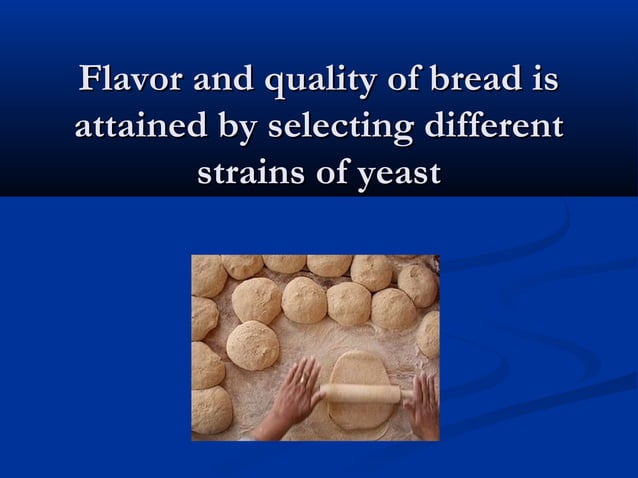 Flavor and quality of bread is attained by selecting different strains of yeast